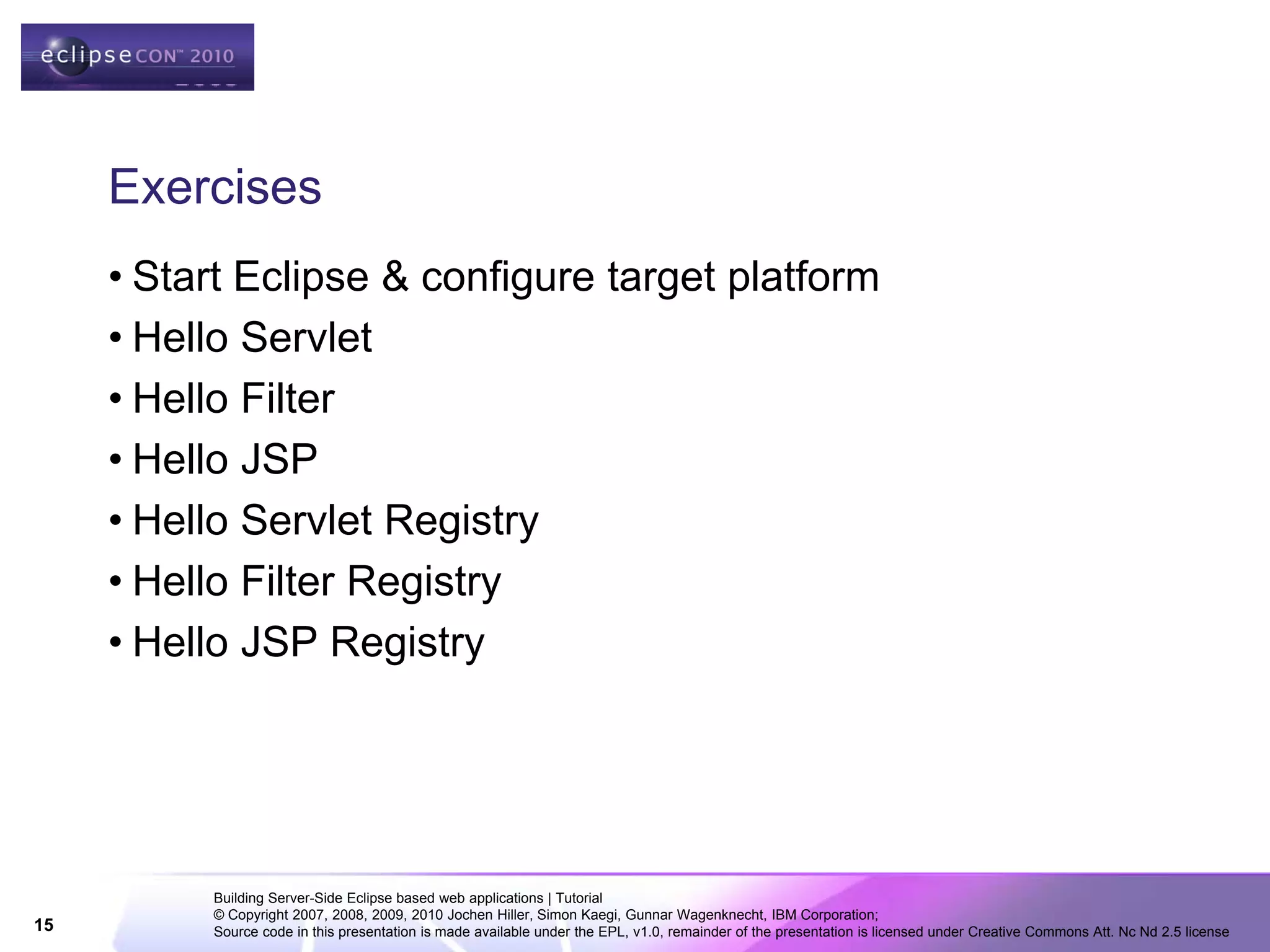 eclipseCON™ 2010

Exercises

• Start Eclipse & configure target platform
• Hello Servlet
• Hello Filter
• Hello JSP
• Hello Servlet Registry
• Hello Filter Registry
• Hello JSP Registry

15

Building Server-Side Eclipse based web applications | Tutorial
© Copyright 2007, 2008, 2009, 2010 Jochen Hiller, Simon Kaegi, Gunnar Wagenknecht, IBM Corporation;
Source code in this presentation is made available under the EPL, v1.0, remainder of the presentation is licensed under Creative Commons Att. Nc Nd 2.5 license